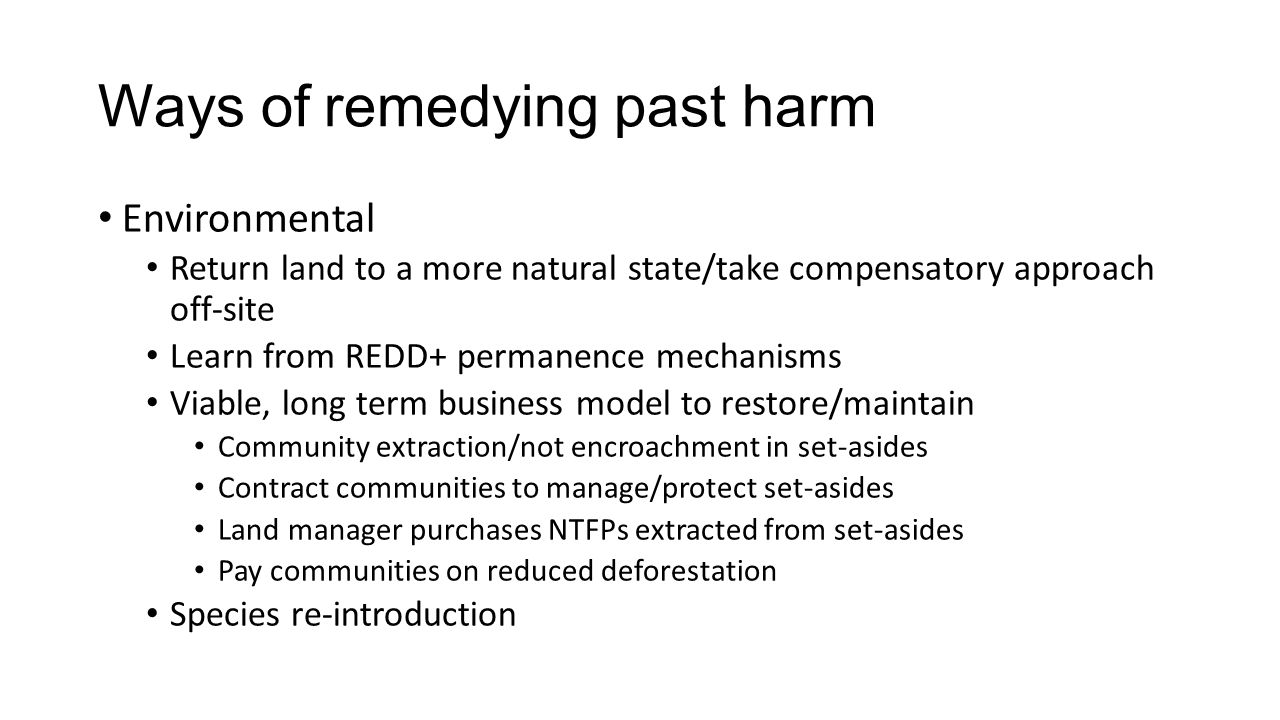 Ways of remedying past harm

• Environmental
  • Return land to a more natural state/take compensatory approach off-site
  • Learn from REDD+ permanence mechanisms
  • Viable, long term business model to restore/maintain
    • Community extraction/not encroachment in set-asides
    • Contract communities to manage/protect set-asides
    • Land manager purchases NTFPs extracted from set-asides
    • Pay communities on reduced deforestation
  • Species re-introduction